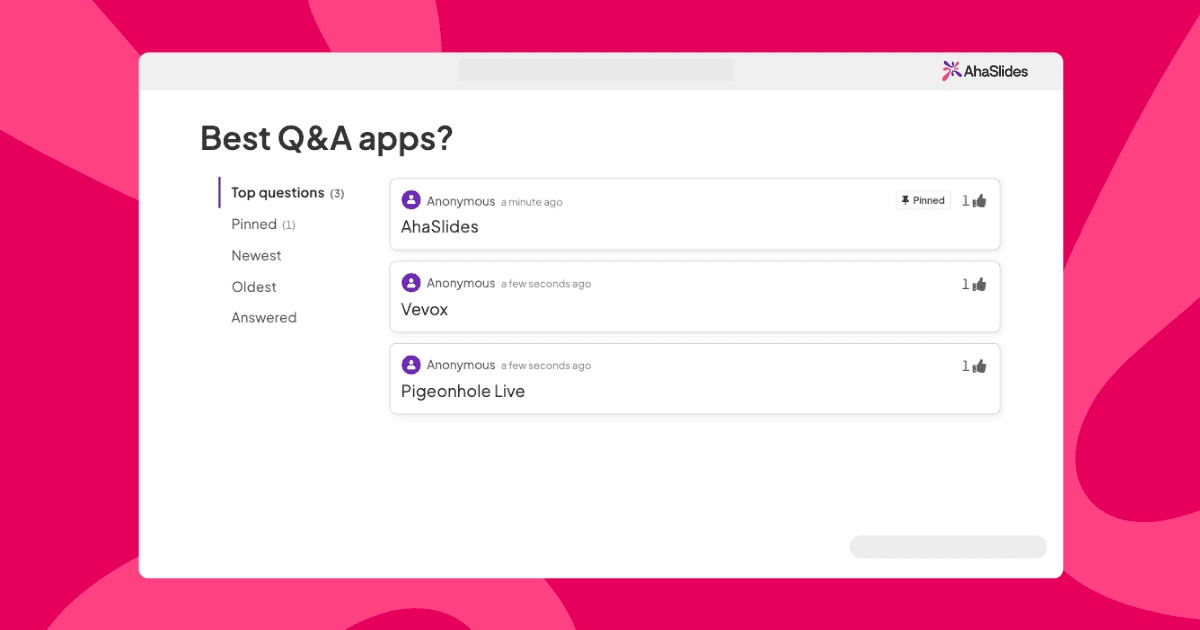 AhaSlides

Best Q&A apps?

Top questions (3)
Pinned (1)
Newest
Oldest
Answered

Anonymous a minute ago
Pinned
1
AhaSlides

Anonymous a few seconds ago
1
Vevox

Anonymous a few seconds ago
1
Pigeonhole Live